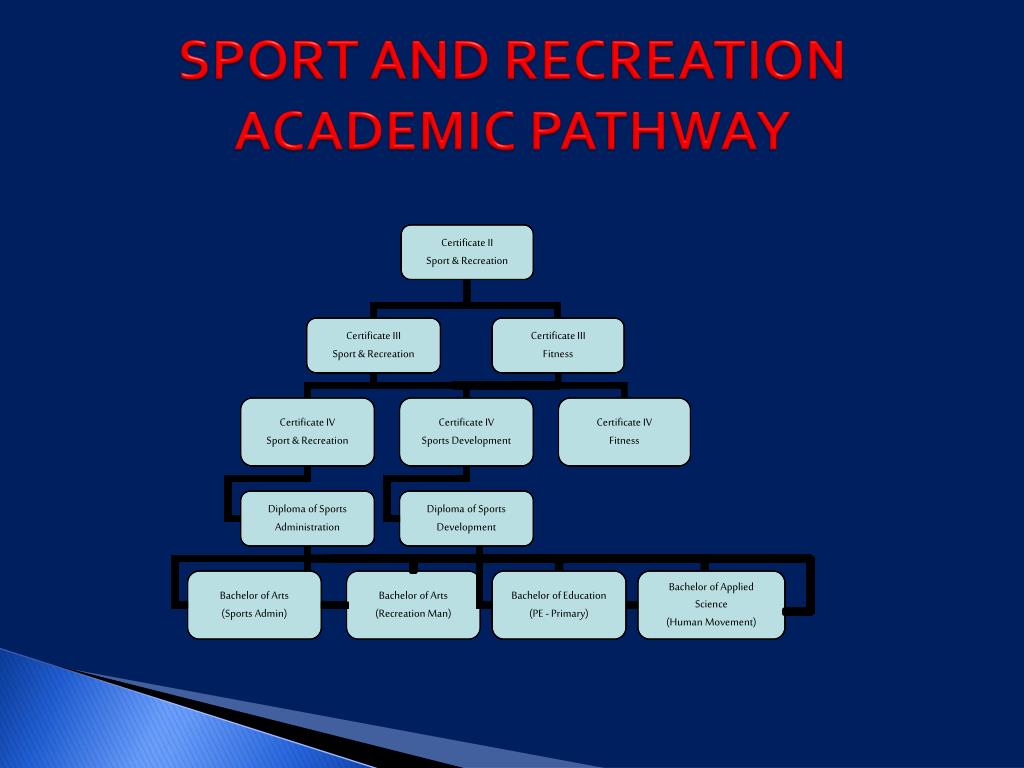 SPORT AND RECREATION ACADEMIC PATHWAY

Certificate II
Sport & Recreation

Certificate III
Sport & Recreation

Certificate III
Fitness

Certificate IV
Sport & Recreation

Certificate IV
Sports Development

Certificate IV
Fitness

Diploma of Sports
Administration

Diploma of Sports
Development

Bachelor of Arts
(Sports Admin)

Bachelor of Arts
(Recreation Man)

Bachelor of Education
(PE - Primary)

Bachelor of Applied
Science
(Human Movement)